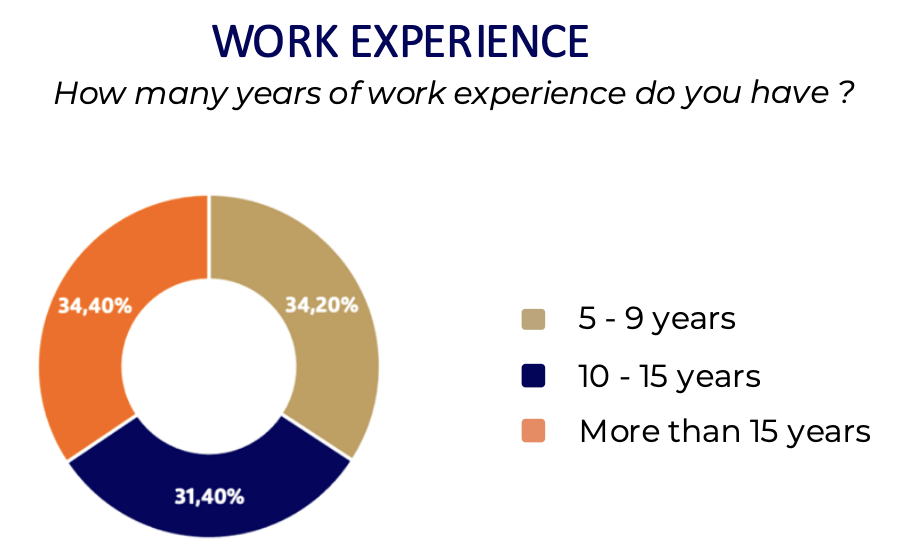 WORK EXPERIENCE

How many years of work experience do you have ?

34,40%

34,20%

31,40%

5 - 9 years

10 - 15 years

More than 15 years